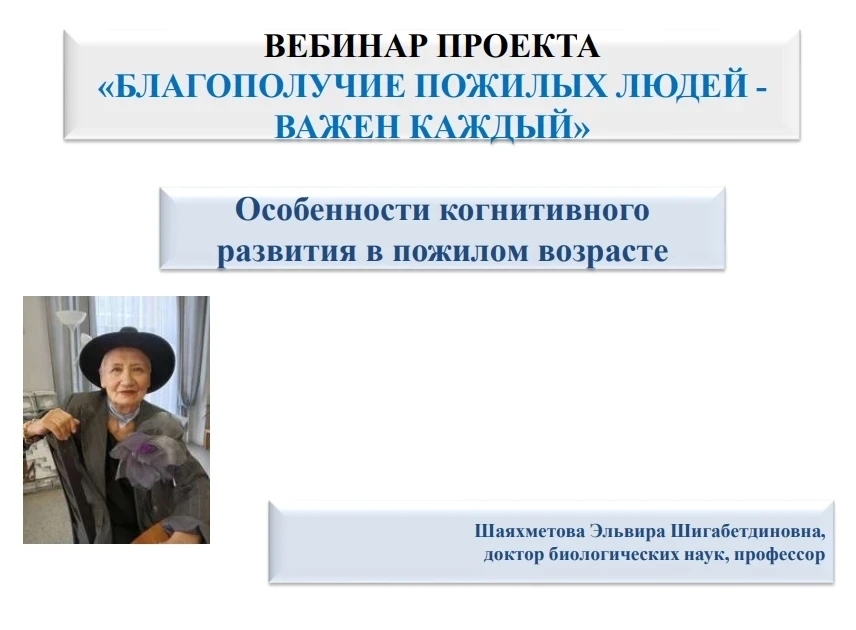 ВЕБИНАР ПРОЕКТА
«БЛАГОПОЛУЧИЕ ПОЖИЛЫХ ЛЮДЕЙ - ВАЖЕН КАЖДЫЙ»

Особенности когнитивного развития в пожилом возрасте

Шаяхметова Эльвира Шигабетдиновна, доктор биологических наук, профессор